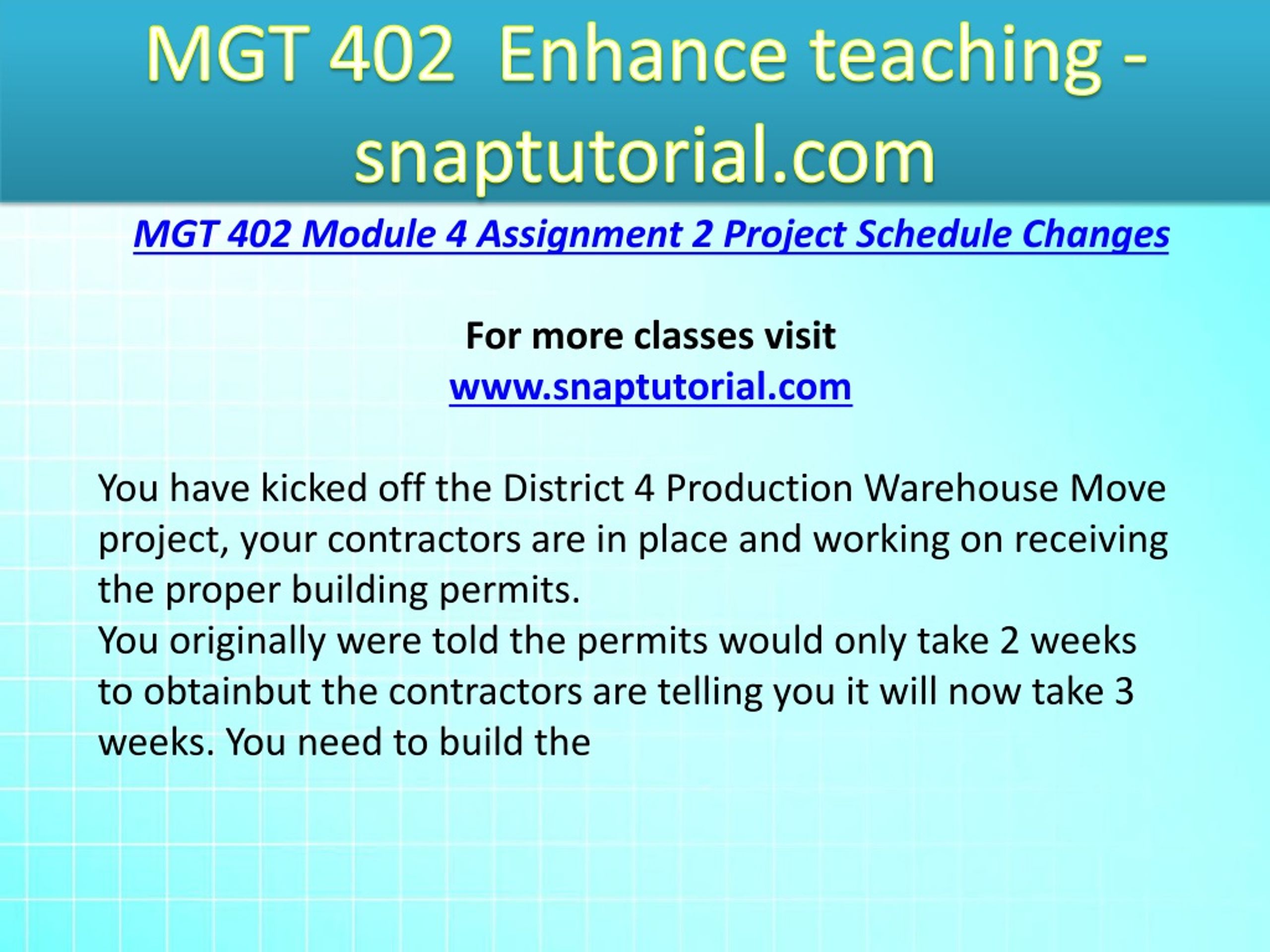 MGT 402  Enhance teaching - snaptutorial.com

MGT 402 Module 4 Assignment 2 Project Schedule Changes

For more classes visit
www.snaptutorial.com

You have kicked off the District 4 Production Warehouse Move project, your contractors are in place and working on receiving the proper building permits.
You originally were told the permits would only take 2 weeks to obtainbut the contractors are telling you it will now take 3 weeks. You need to build the